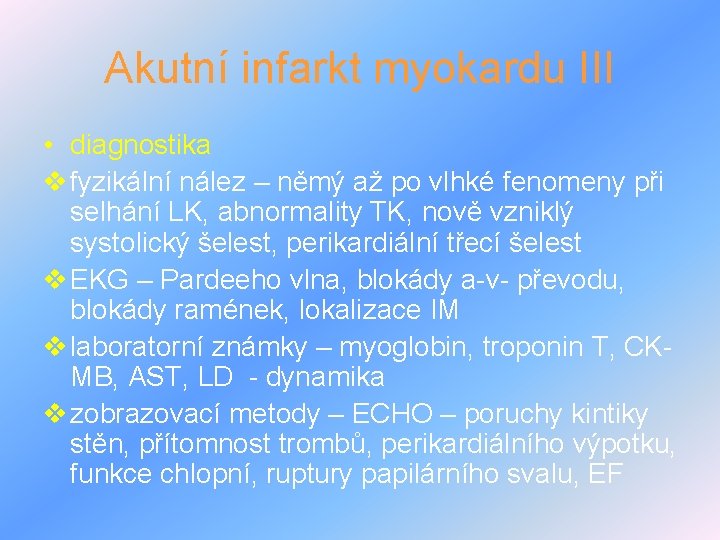 Akutní infarkt myokardu III

• diagnostika

❖ fyzikální nález – němý až po vlhké fenomeny při selhání LK, abnormality TK, nově vzniklý systolický šelest, perikardiální třecí šelest

❖ EKG – Pardeeho vlna, blokády a-v- převodu, blokády ramének, lokalizace IM

❖ laboratorní známky – myoglobin, troponin T, CK-MB, AST, LD - dynamika

❖ zobrazovací metody – ECHO – poruchy kintiky stěn, přítomnost trombů, perikardiálního výpotku, funkce chlopní, ruptury papilárního svalu, EF